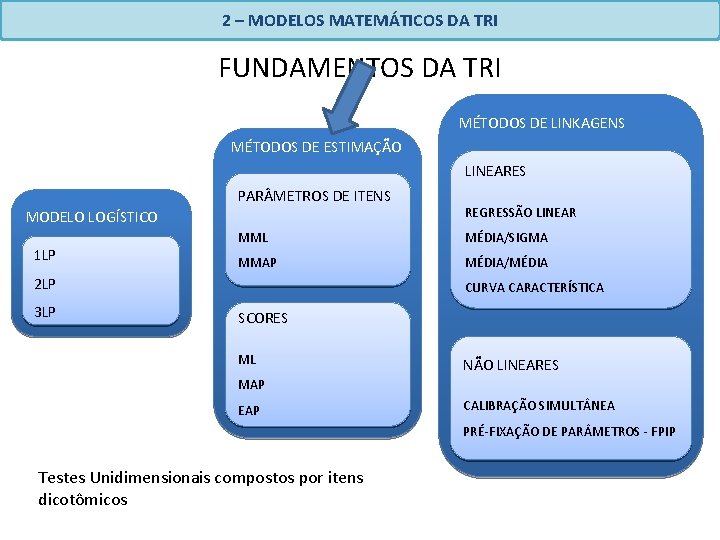 2 – MODELOS MATEMÁTICOS DA TRI

FUNDAMENTOS DA TRI

MODELO LOGÍSTICO

1LP

2LP

3LP

MÉTODOS DE ESTIMAÇÃO

PARÂMETROS DE ITENS

MML

MMAP

SCORES

ML

MAP

EAP

MÉTODOS DE LINKAGENS

LINEARES

REGRESSÃO LINEAR

MÉDIA/SIGMA

MÉDIA/MÉDIA

CURVA CARACTERÍSTICA

NÃO LINEARES

CALIBRAÇÃO SIMULTÂNEA

PRÉ-FIXAÇÃO DE PARÂMETROS - FPIP

Testes Unidimensionais compostos por itens dicotômicos